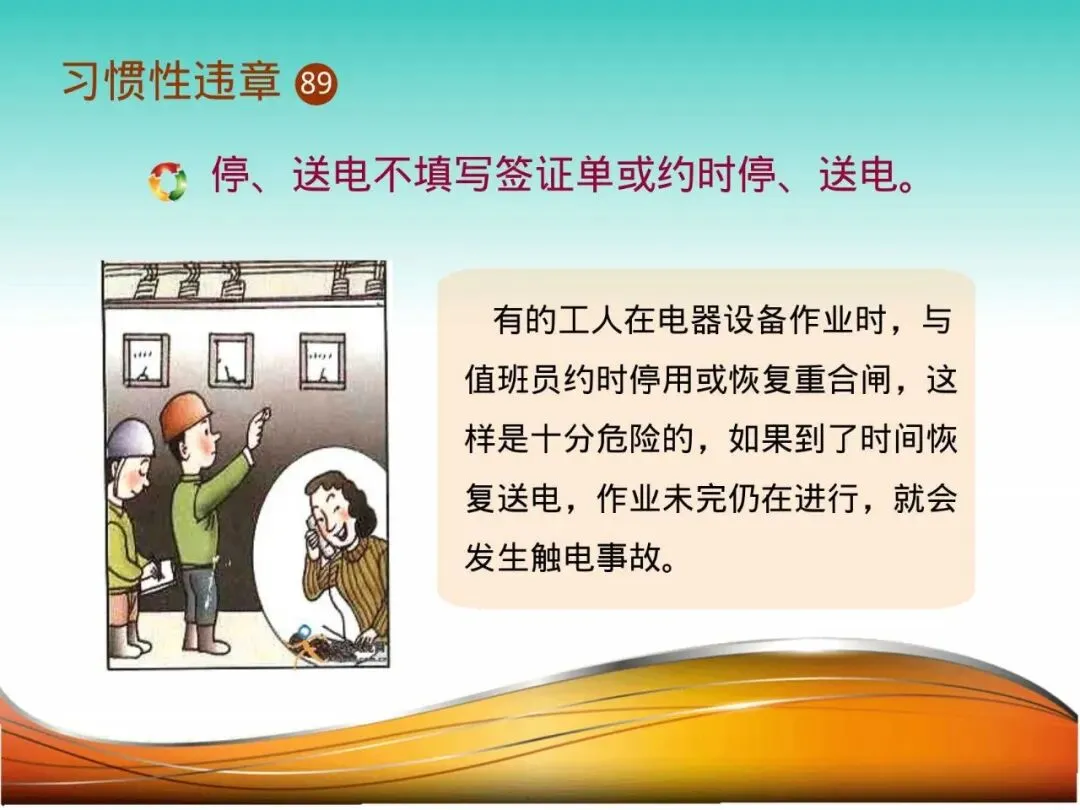 习惯性违章 89

停、送电不填写签证单或约时停、送电。

有的工人在电器设备作业时，与值班员约时停用或恢复重合闸，这样是十分危险的，如果到了时间恢复送电，作业未完仍在进行，就会发生触电事故。